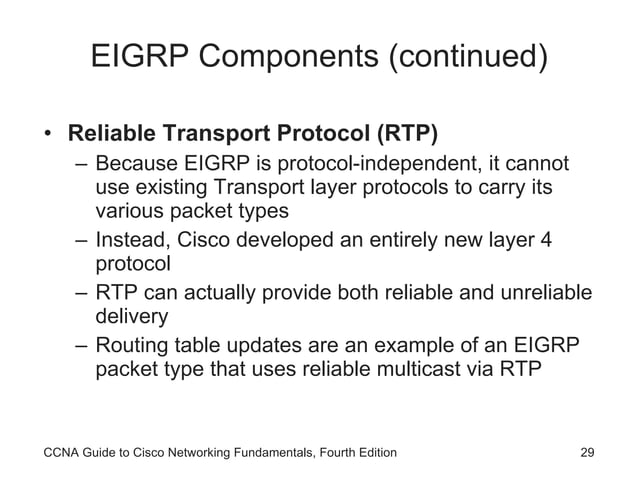 EIGRP Components (continued)

• Reliable Transport Protocol (RTP)
– Because EIGRP is protocol-independent, it cannot use existing Transport layer protocols to carry its various packet types
– Instead, Cisco developed an entirely new layer 4 protocol
– RTP can actually provide both reliable and unreliable delivery
– Routing table updates are an example of an EIGRP packet type that uses reliable multicast via RTP

CCNA Guide to Cisco Networking Fundamentals, Fourth Edition

29